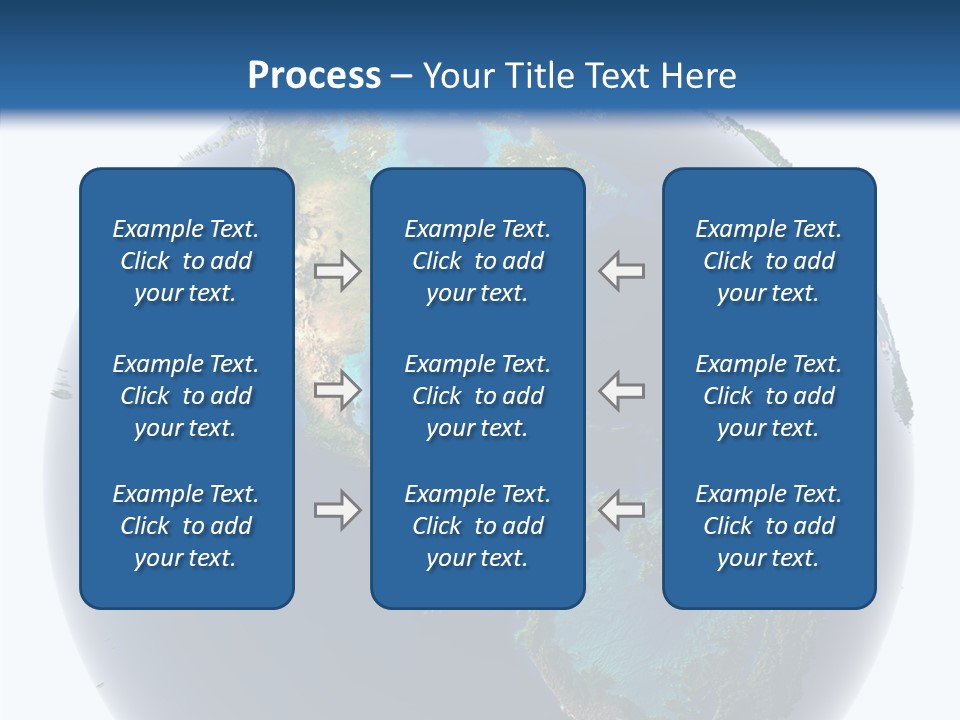 Process – Your Title Text Here

Example Text. Click to add your text.

Example Text. Click to add your text.

Example Text. Click to add your text.

Example Text. Click to add your text.

Example Text. Click to add your text.

Example Text. Click to add your text.

Example Text. Click to add your text.

Example Text. Click to add your text.

Example Text. Click to add your text.